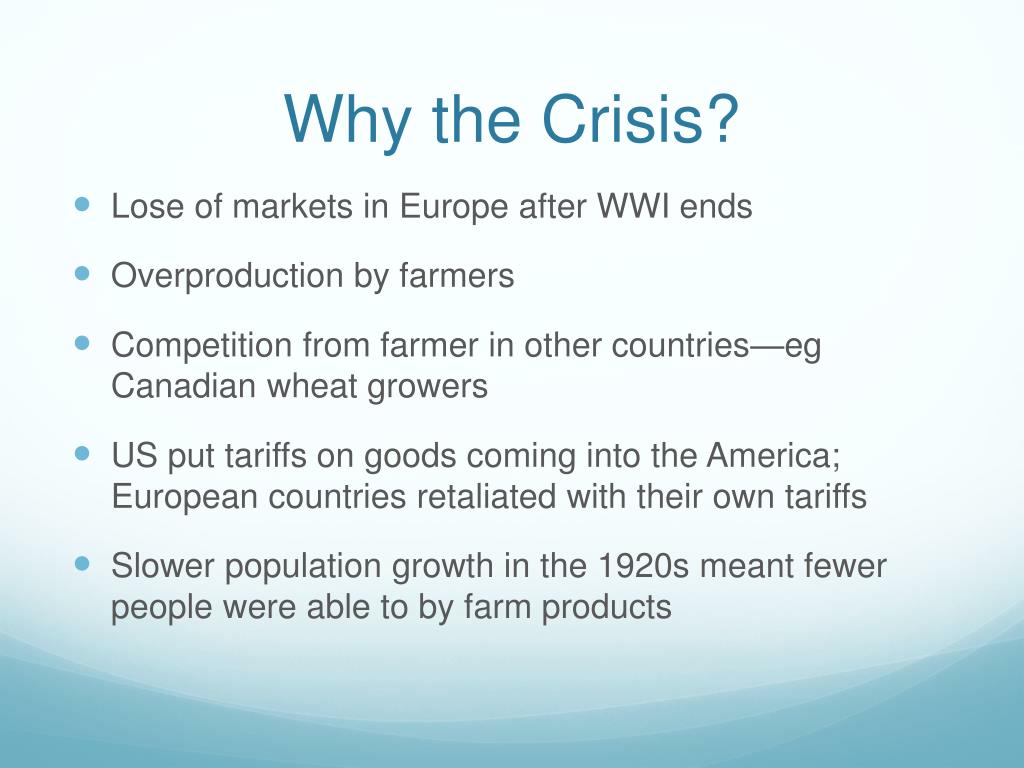 Why the Crisis?

- Lose of markets in Europe after WWI ends
- Overproduction by farmers
- Competition from farmer in other countries—eg Canadian wheat growers
- US put tariffs on goods coming into the America; European countries retaliated with their own tariffs
- Slower population growth in the 1920s meant fewer people were able to by farm products